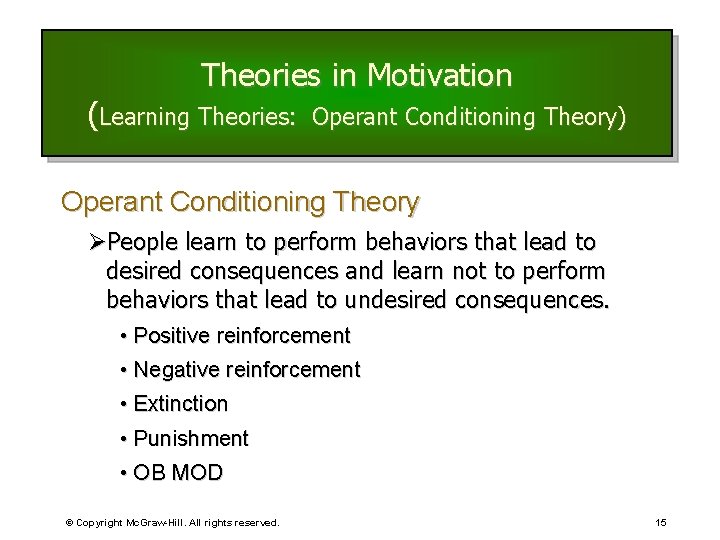 Theories in Motivation
(Learning Theories: Operant Conditioning Theory)

Operant Conditioning Theory

➢People learn to perform behaviors that lead to desired consequences and learn not to perform behaviors that lead to undesired consequences.

• Positive reinforcement
• Negative reinforcement
• Extinction
• Punishment
• OB MOD

© Copyright McGraw-Hill. All rights reserved.

15